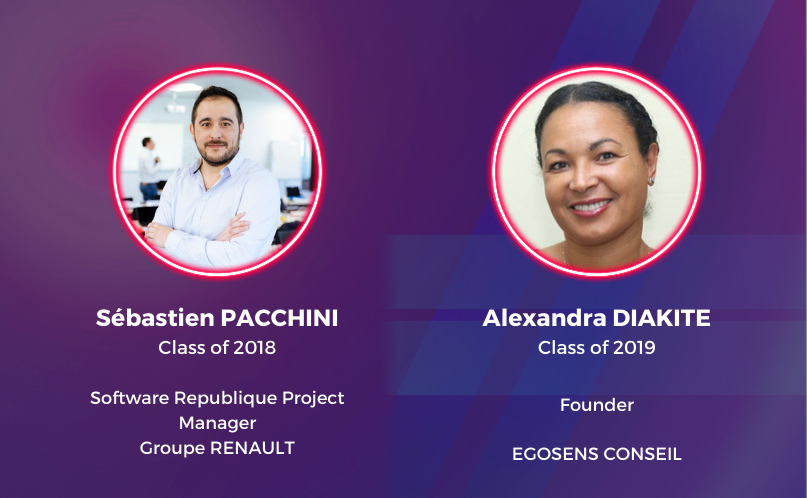 Sébastien PACCHINI
Class of 2018

Software Republique Project Manager
Groupe RENAULT

Alexandra DIAKITE
Class of 2019

Founder

EGOSENS CONSEIL